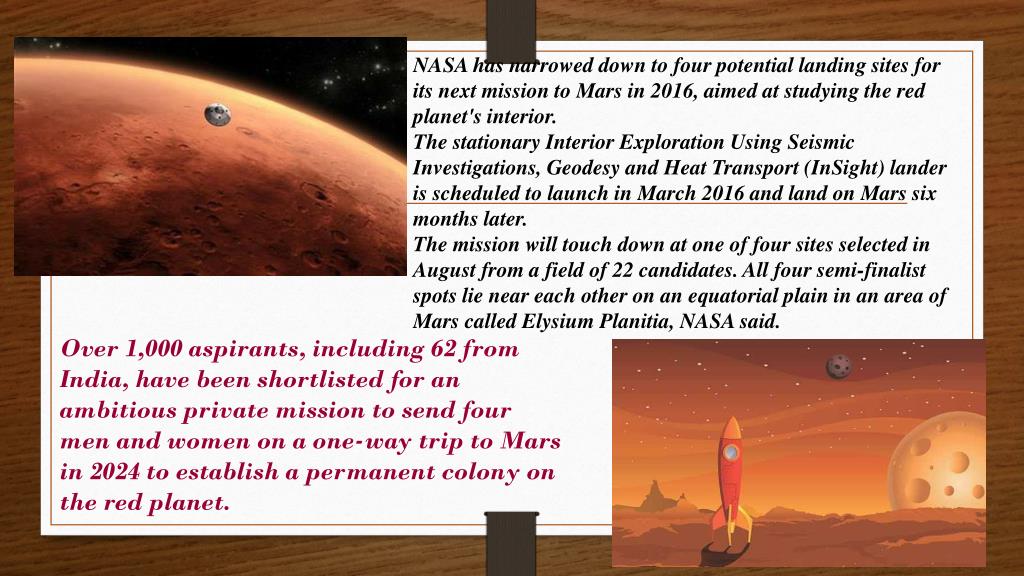 NASA has narrowed down to four potential landing sites for its next mission to Mars in 2016, aimed at studying the red planet's interior.
The stationary Interior Exploration Using Seismic Investigations, Geodesy and Heat Transport (InSight) lander is scheduled to launch in March 2016 and land on Mars six months later.
The mission will touch down at one of four sites selected in August from a field of 22 candidates. All four semi-finalist spots lie near each other on an equatorial plain in an area of Mars called Elysium Planitia, NASA said.

Over 1,000 aspirants, including 62 from India, have been shortlisted for an ambitious private mission to send four men and women on a one-way trip to Mars in 2024 to establish a permanent colony on the red planet.